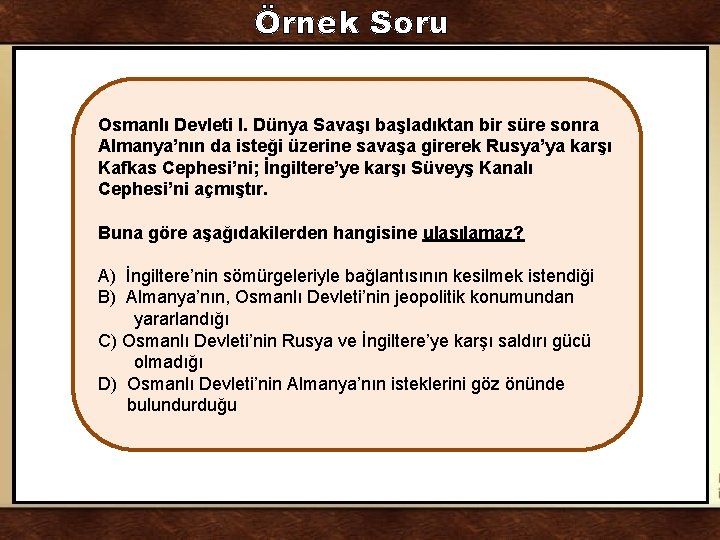 Örnek Soru

Osmanlı Devleti I. Dünya Savaşı başladıktan bir süre sonra Almanya'nın da isteği üzerine savaşa girerek Rusya'ya karşı Kafkas Cephesi'ni; İngiltere'ye karşı Süveyş Kanalı Cephesi'ni açmıştır.

Buna göre aşağıdakilerden hangisine ulaşılamaz?

A) İngiltere'nin sömürgeleriyle bağlantısının kesilmek istendiği
B) Almanya'nın, Osmanlı Devleti'nin jeopolitik konumundan yararlandığı
C) Osmanlı Devleti'nin Rusya ve İngiltere'ye karşı saldırı gücü olmadığı
D) Osmanlı Devleti'nin Almanya'nın isteklerini göz önünde bulundurduğu